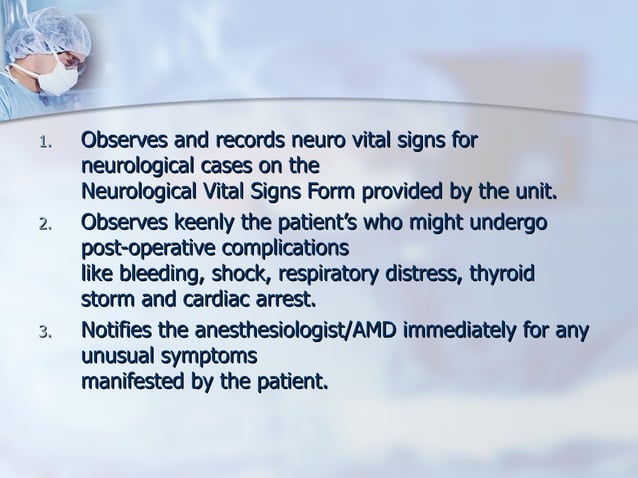 1. Observes and records neuro vital signs for neurological cases on the Neurological Vital Signs Form provided by the unit.
2. Observes keenly the patient's who might undergo post-operative complications like bleeding, shock, respiratory distress, thyroid storm and cardiac arrest.
3. Notifies the anesthesiologist/AMD immediately for any unusual symptoms manifested by the patient.